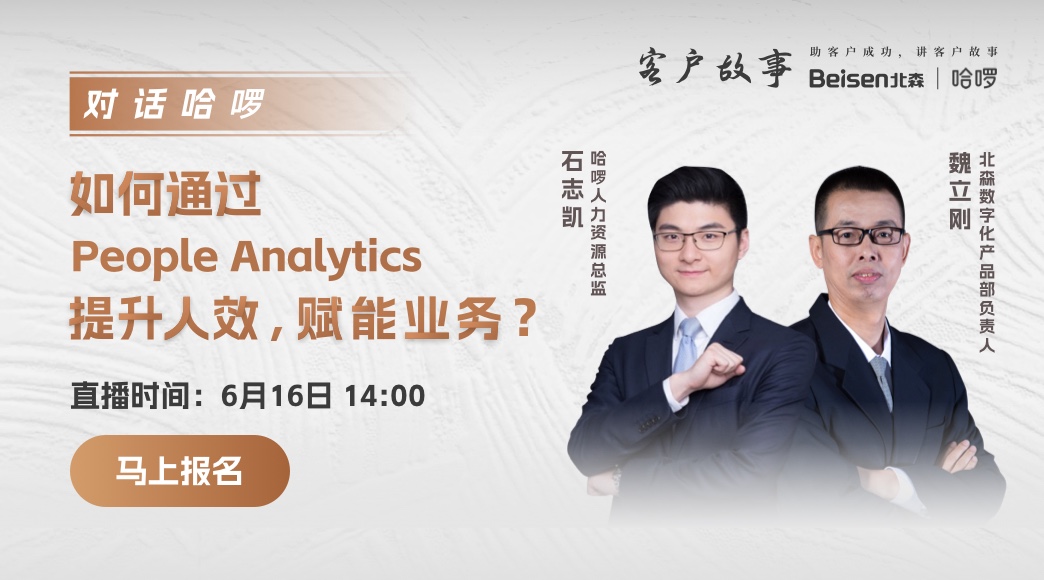 客户故事 助客户成功，讲客户故事

Beisen北森 | 哈啰

对话哈啰

如何通过
People Analytics
提升人效，赋能业务？

直播时间：6月16日 14:00

马上报名

石志凯
哈啰人力资源总监

魏立刚
北森数字化产品部负责人